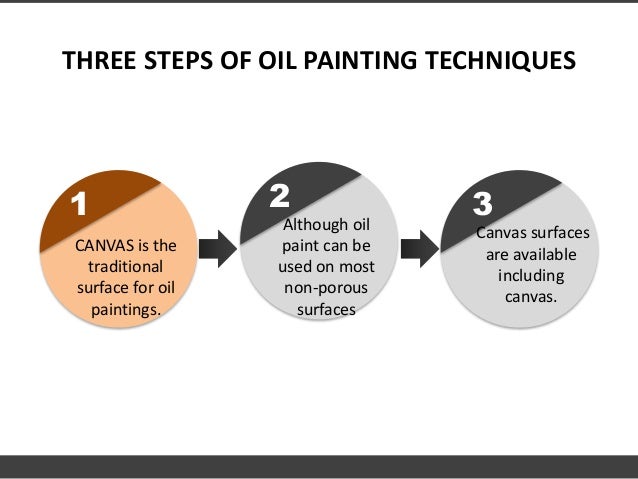 THREE STEPS OF OIL PAINTING TECHNIQUES

1

CANVAS is the traditional surface for oil paintings.

2

Although oil paint can be used on most non-porous surfaces

3

Canvas surfaces are available including canvas.